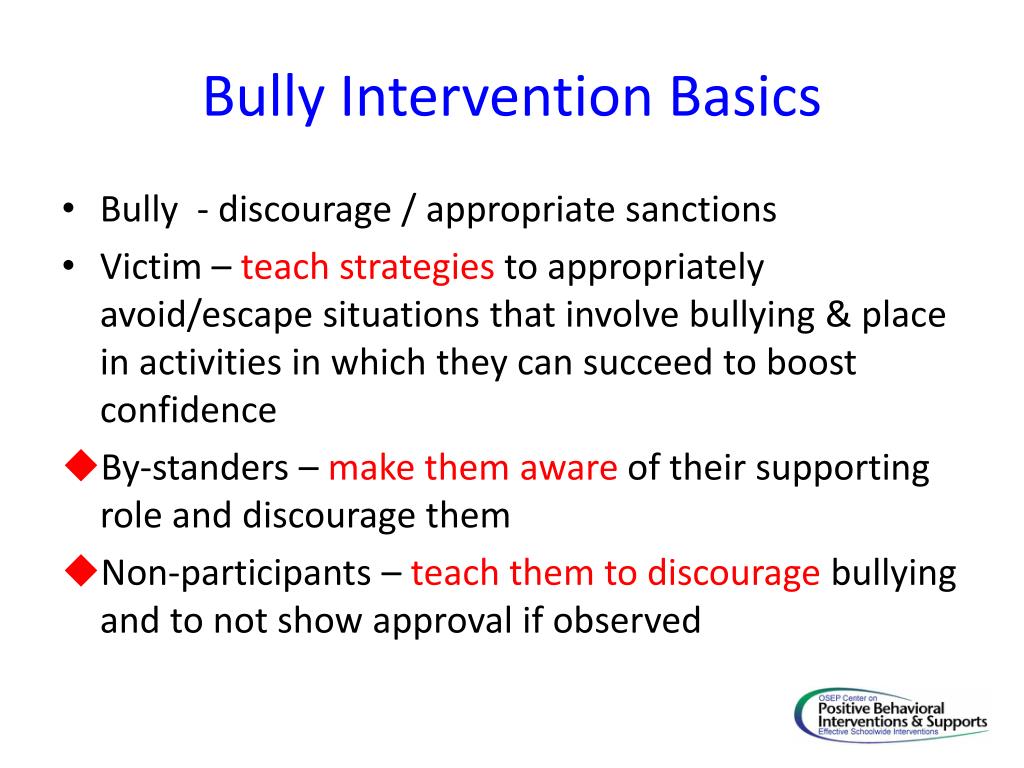 Bully Intervention Basics

• Bully - discourage / appropriate sanctions

• Victim – teach strategies to appropriately avoid/escape situations that involve bullying & place in activities in which they can succeed to boost confidence

◆By-standers – make them aware of their supporting role and discourage them

◆Non-participants – teach them to discourage bullying and to not show approval if observed

OSEP Center on
Positive Behavioral
Interventions & Supports
Effective Schoolwide Interventions